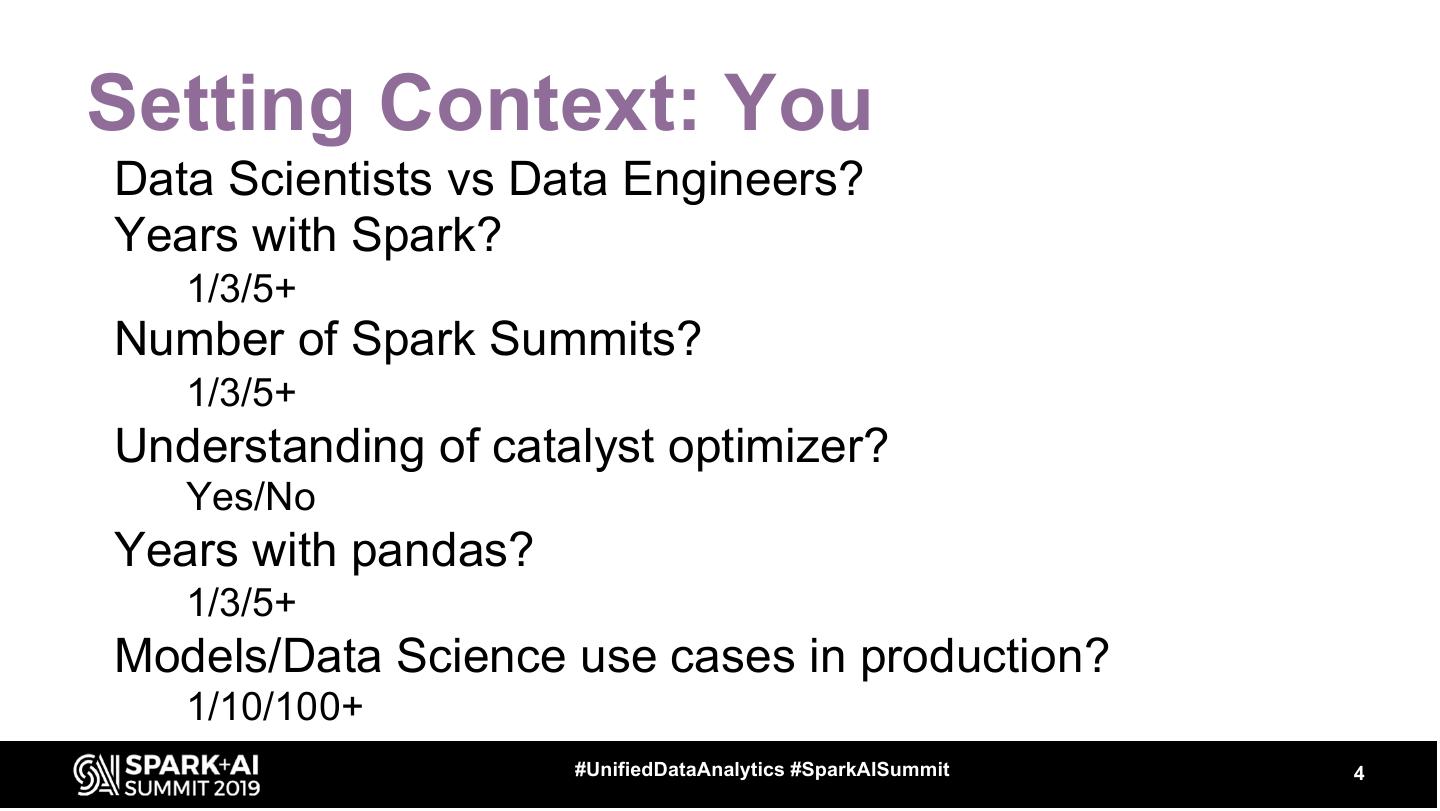 Setting Context: You

Data Scientists vs Data Engineers?

Years with Spark?

1/3/5+

Number of Spark Summits?

1/3/5+

Understanding of catalyst optimizer?

Yes/No

Years with pandas?

1/3/5+

Models/Data Science use cases in production?

1/10/100+

SPARK+AI SUMMIT 2019

#UnifiedDataAnalytics #SparkAISummit

4